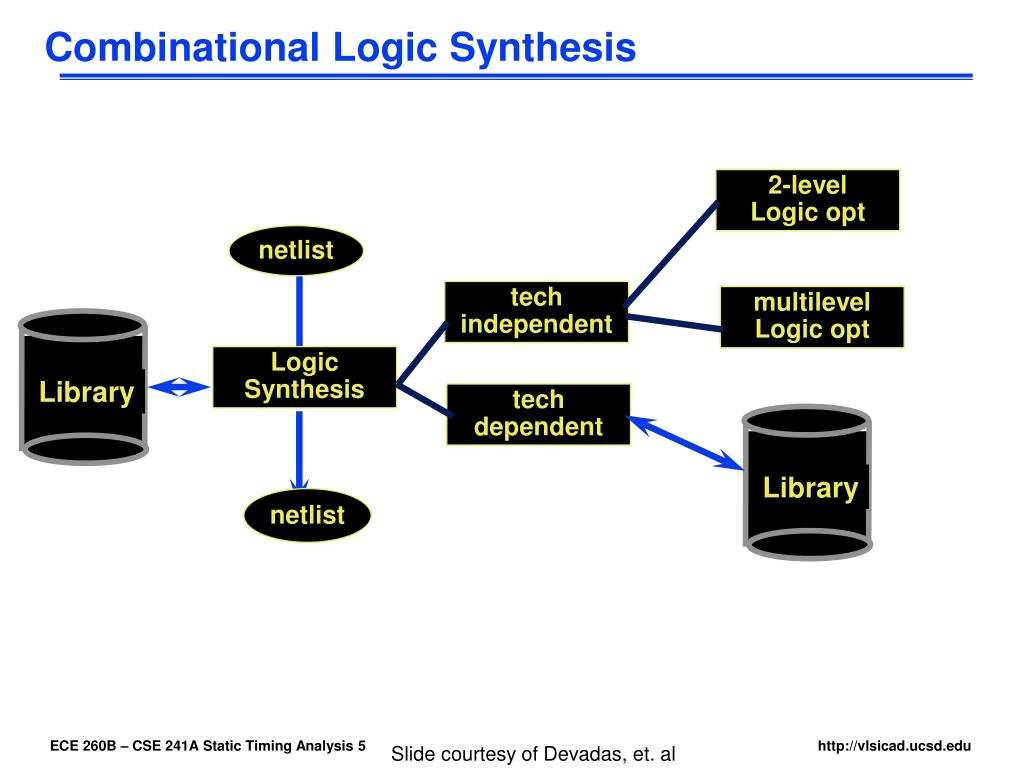 Combinational Logic Synthesis

netlist

Library

Logic Synthesis

netlist

tech independent

tech dependent

2-level Logic opt

multilevel Logic opt

Library

ECE 260B – CSE 241A Static Timing Analysis 5

Slide courtesy of Devadas, et. al

http://vlsicad.ucsd.edu